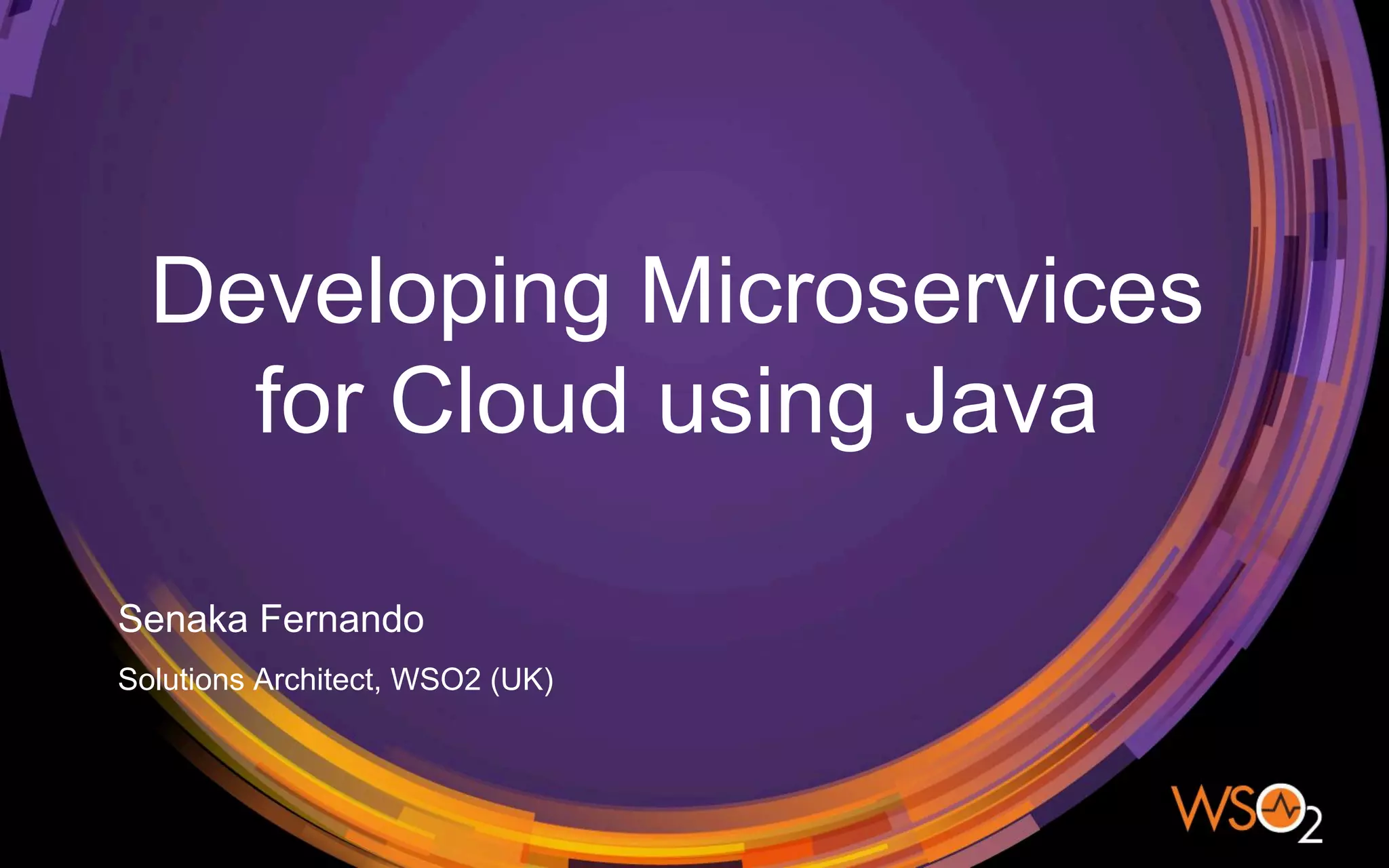 Developing Microservices for Cloud using Java

Senaka Fernando

Solutions Architect, WSO2 (UK)

WSO2